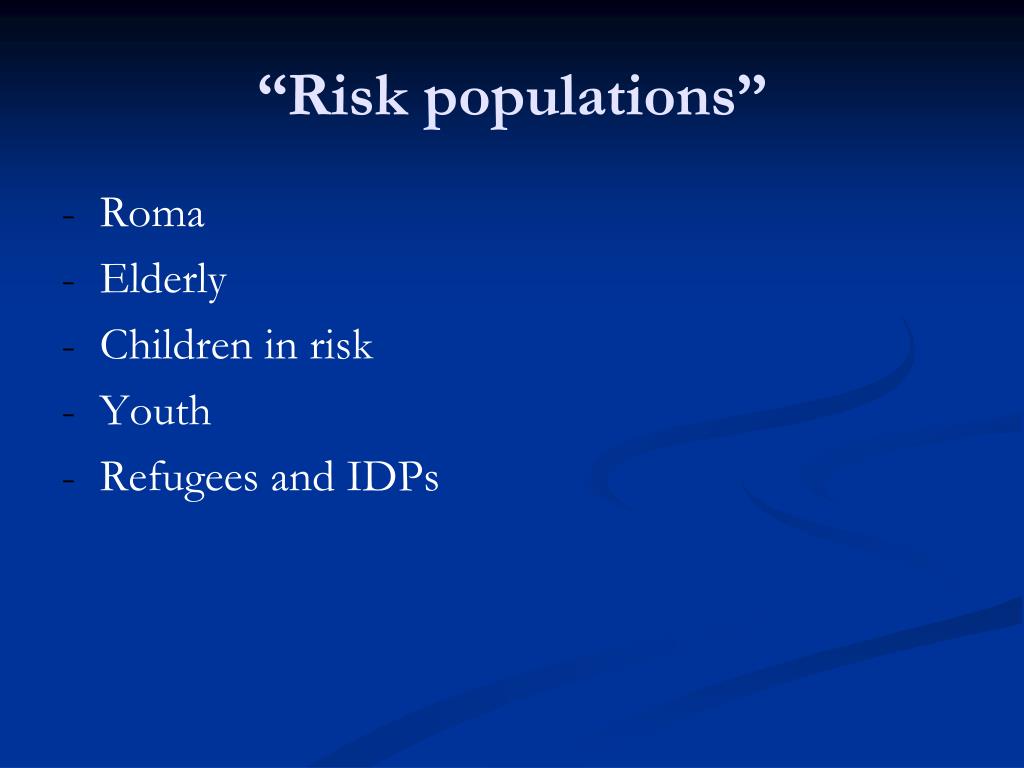 “Risk populations”

- Roma
- Elderly
- Children in risk
- Youth
- Refugees and IDPs